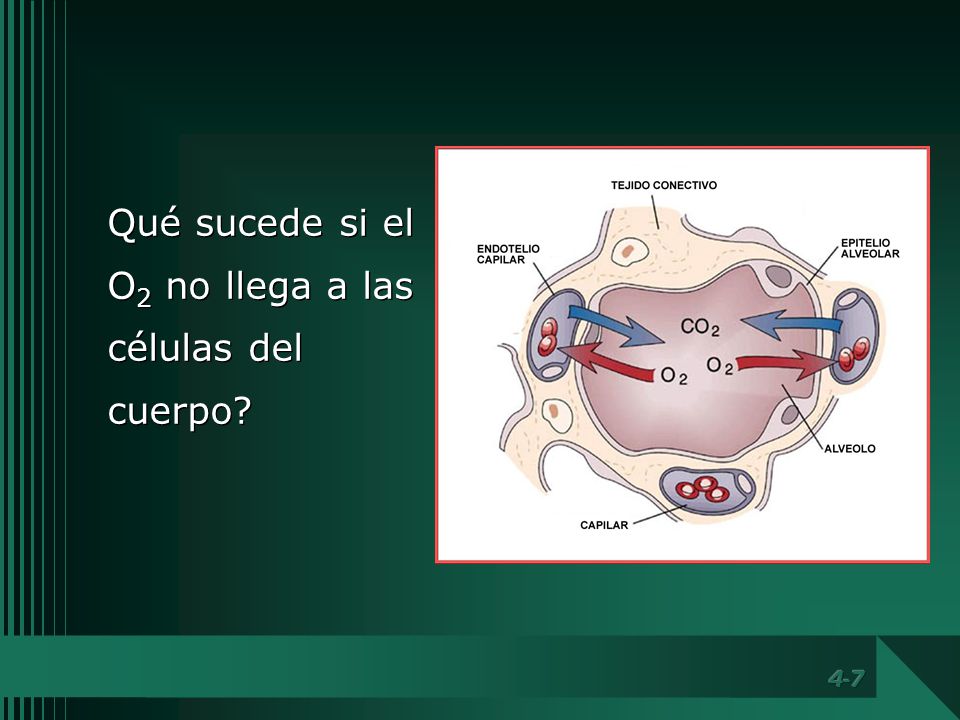 Qué sucede si el $O_2$ no llega a las células del cuerpo?

TEJIDO CONECTIVO

ENDOTELIO CAPILAR

EPITELIO ALVEOLAR

$CO_2$

$O_2$

$O_2$

ALVEOLO

CAPILAR

4-7